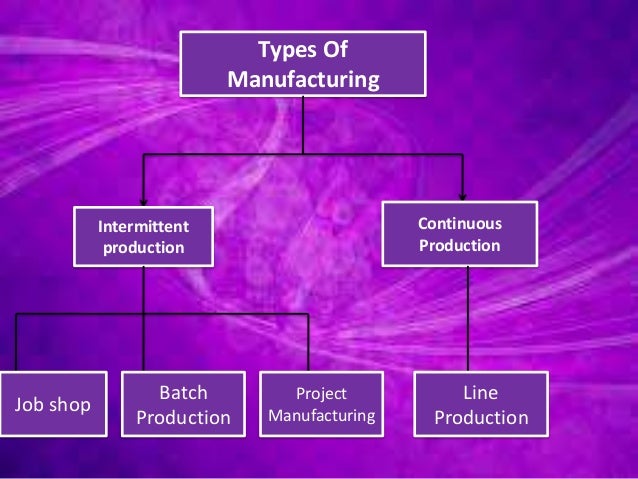 Types Of Manufacturing

Intermittent production

Continuous Production

Job shop

Batch Production

Project Manufacturing

Line Production